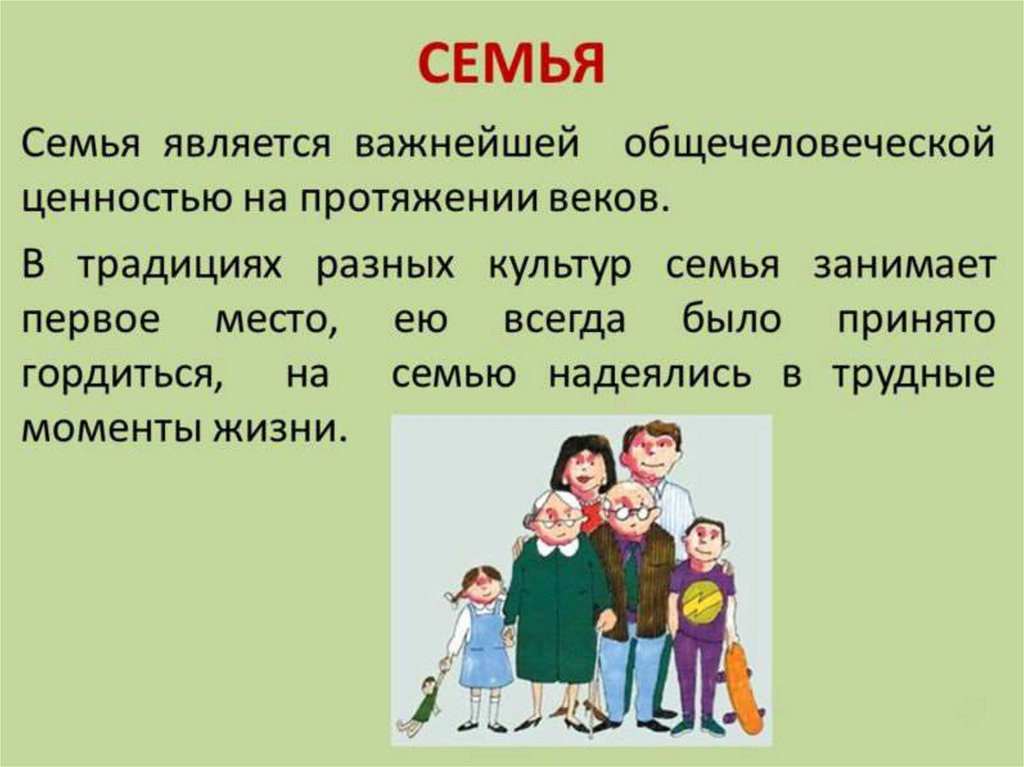 СЕМЬЯ

Семья является важнейшей общечеловеческой ценностью на протяжении веков.

В традициях разных культур семья занимает первое место, ею всегда было принято гордиться, на семью надеялись в трудные моменты жизни.